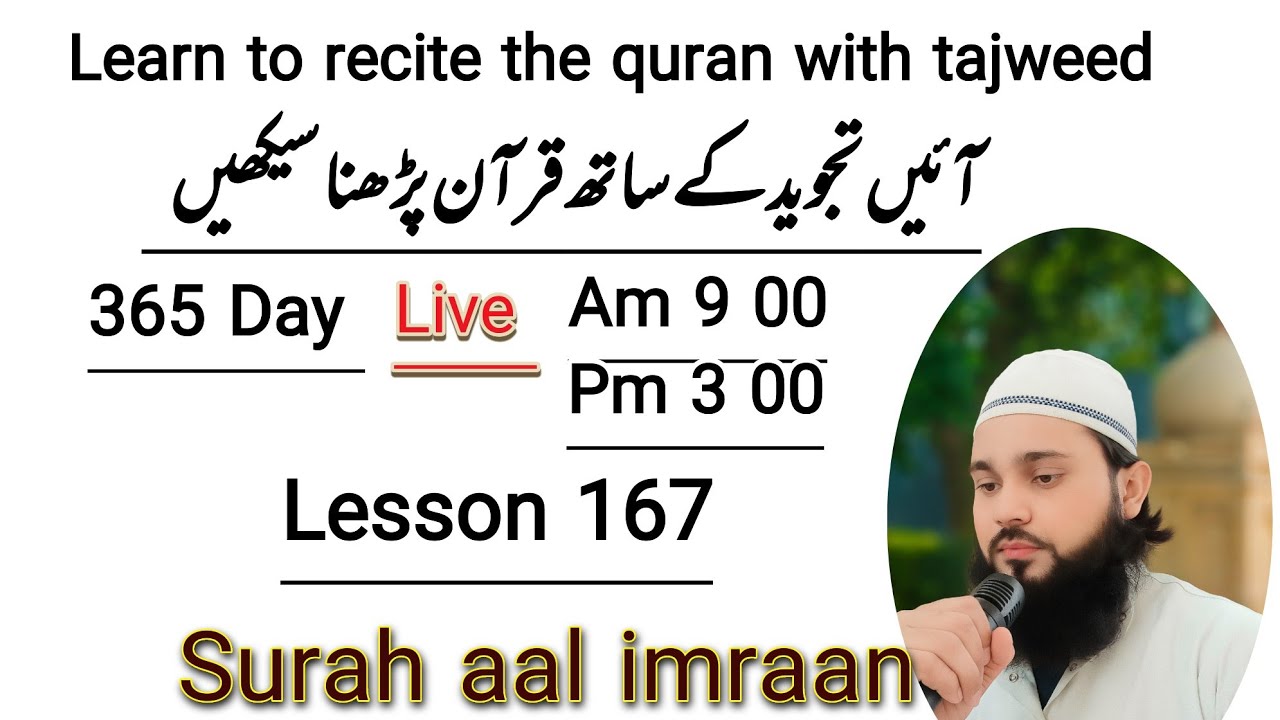 Learn to recite the quran with tajweed

آئیں تجوید کے ساتھ قرآن پڑھنا سیکھیں

365 Day Live Am 9 00

Pm 3 00

Lesson 167

Surah aal imraan